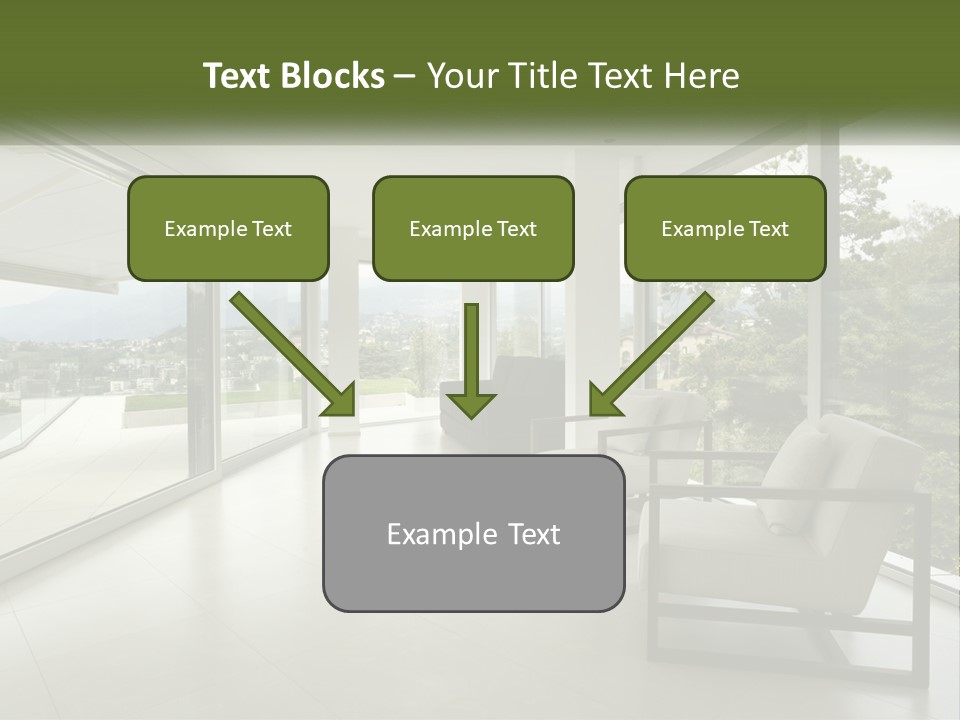 Text Blocks – Your Title Text Here

Example Text

Example Text

Example Text

Example Text